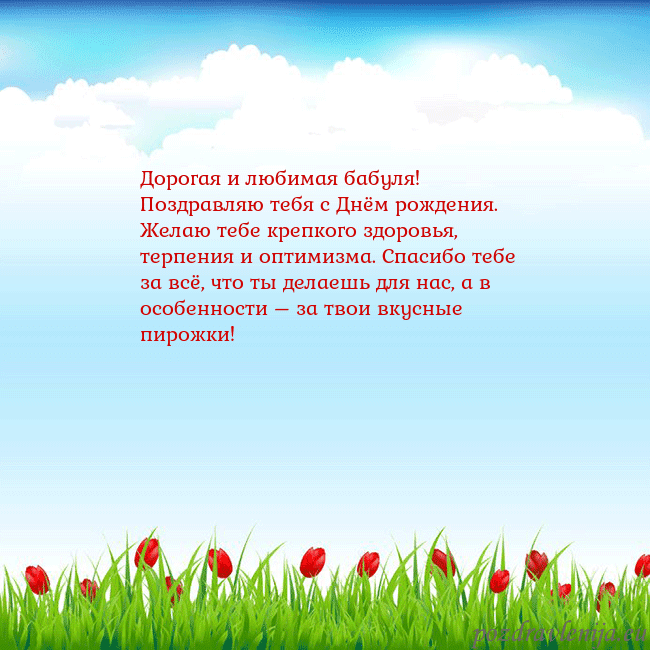 Дорогая и любимая бабуля! Поздравляю тебя с Днём рождения. Желаю тебе крепкого здоровья, терпения и оптимизма. Спасибо тебе за всё, что ты делаешь для нас, а в особенности — за твои вкусные пирожки!

pozdravlenija.eu